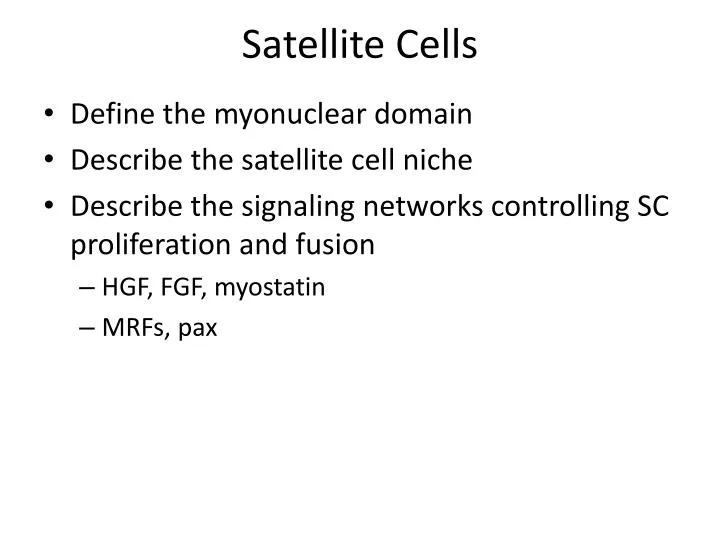 Satellite Cells

• Define the myonuclear domain
• Describe the satellite cell niche
• Describe the signaling networks controlling SC proliferation and fusion
– HGF, FGF, myostatin
– MRFs, pax